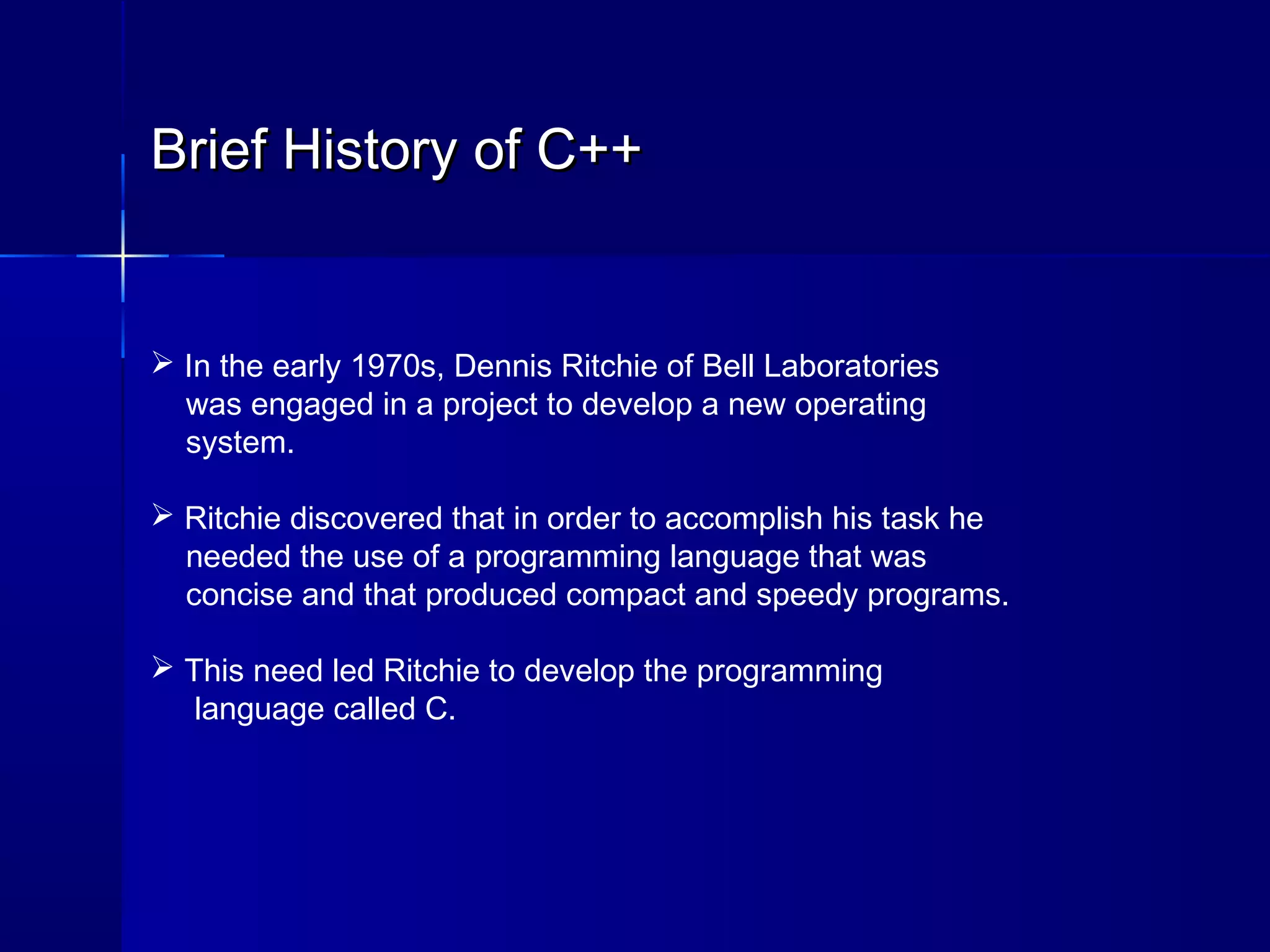 Brief History of C++

➢ In the early 1970s, Dennis Ritchie of Bell Laboratories was engaged in a project to develop a new operating system.

➢ Ritchie discovered that in order to accomplish his task he needed the use of a programming language that was concise and that produced compact and speedy programs.

➢ This need led Ritchie to develop the programming language called C.